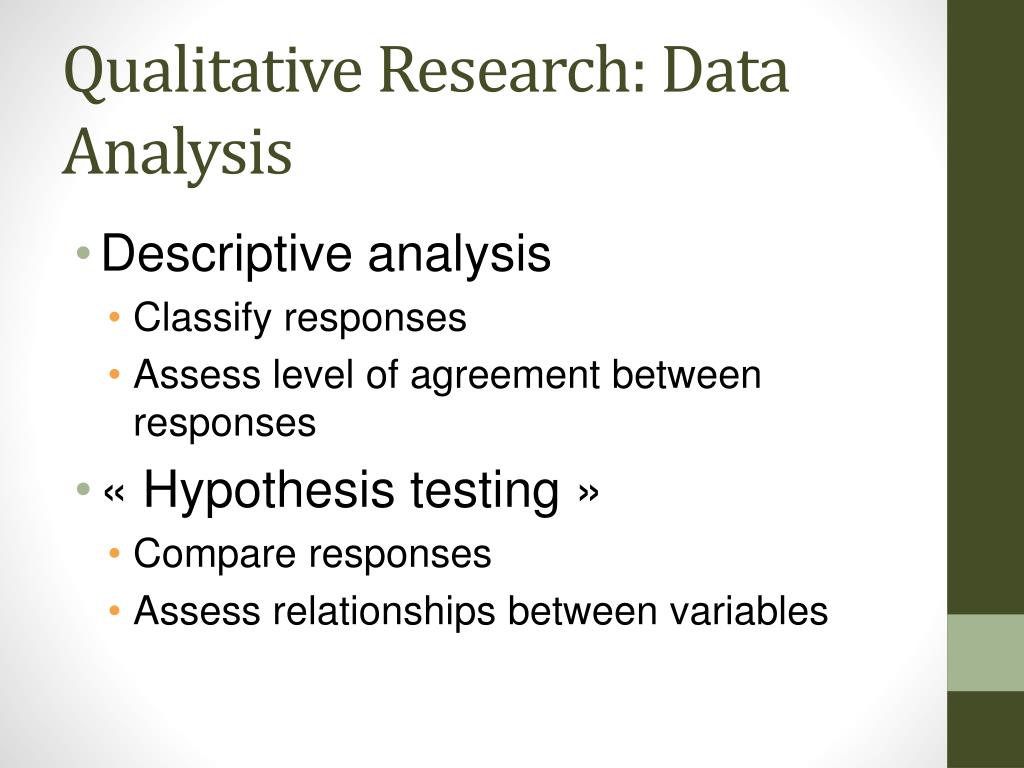 Qualitative Research: Data Analysis

• Descriptive analysis
  • Classify responses
  • Assess level of agreement between responses

• « Hypothesis testing »
  • Compare responses
  • Assess relationships between variables